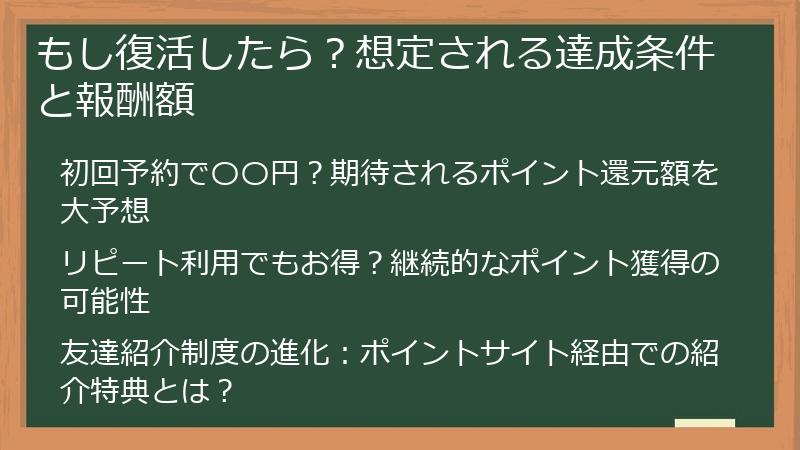 もし復活したら？想定される達成条件と報酬額

初回予約で〇〇円？期待されるポイント還元額を大予想

リピート利用でもお得？継続的なポイント獲得の可能性

友達紹介制度の進化：ポイントサイト経由での紹介特典とは？